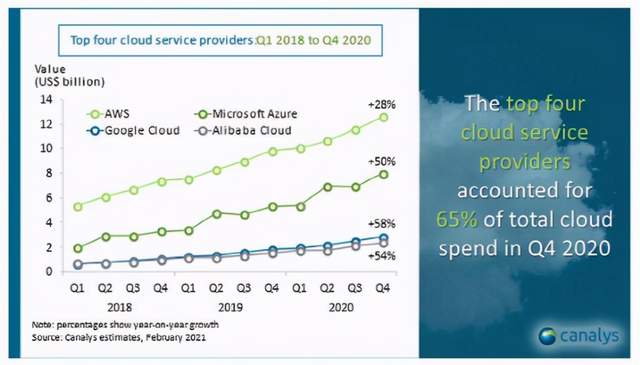 Top four cloud service providers: Q1 2018 to Q4 2020

Value (US$ billion)

14
12
10
8
6
4
2
0

AWS
Microsoft Azure
Google Cloud
Alibaba Cloud

+28%
+50%
+58%
+54%

Q1 Q2 Q3 Q4 Q1 Q2 Q3 Q4 Q1 Q2 Q3 Q4
2018 2019 2020

Note: percentages show year-on-year growth
Source: Canalys estimates, February 2021

The top four cloud service providers accounted for 65% of total cloud spend in Q4 2020

canalys